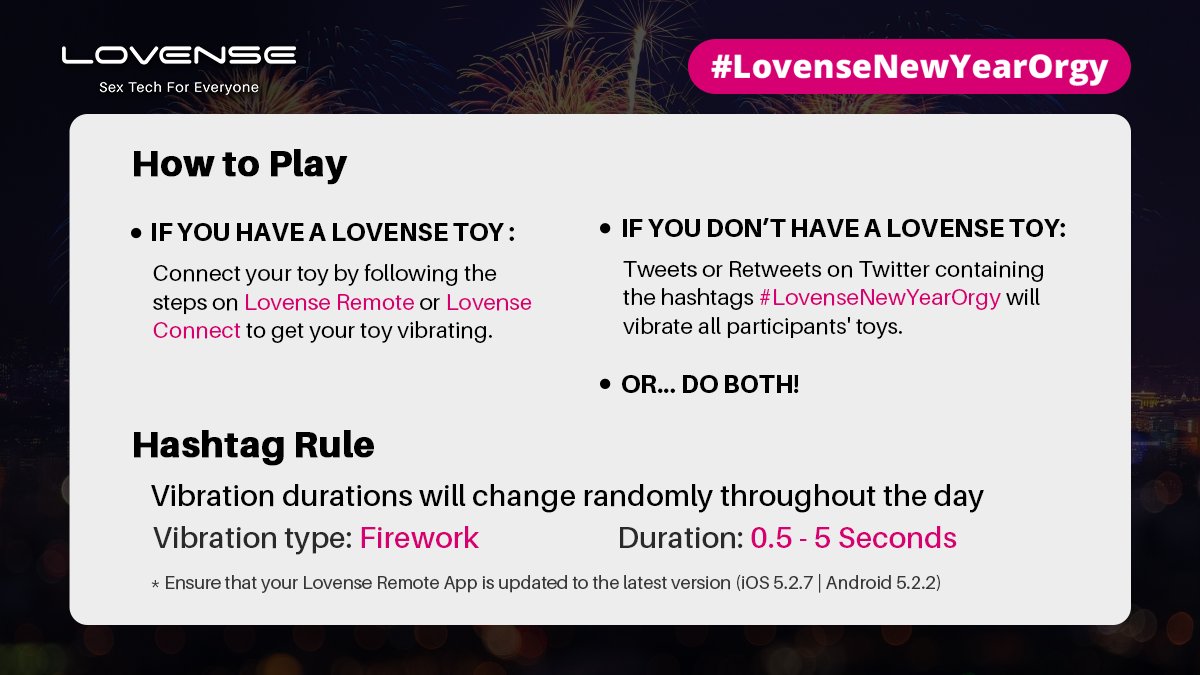 LOVENSE
Sex Tech For Everyone

#LovenseNewYearOrgy

How to Play

• IF YOU HAVE A LOVENSE TOY :
Connect your toy by following the steps on Lovense Remote or Lovense Connect to get your toy vibrating.

• IF YOU DON'T HAVE A LOVENSE TOY:
Tweets or Retweets on Twitter containing the hashtags #LovenseNewYearOrgy will vibrate all participants' toys.

• OR... DO BOTH!

Hashtag Rule

Vibration durations will change randomly throughout the day

Vibration type: Firework

Duration: 0.5 - 5 Seconds

* Ensure that your Lovense Remote App is updated to the latest version (iOS 5.2.7 | Android 5.2.2)